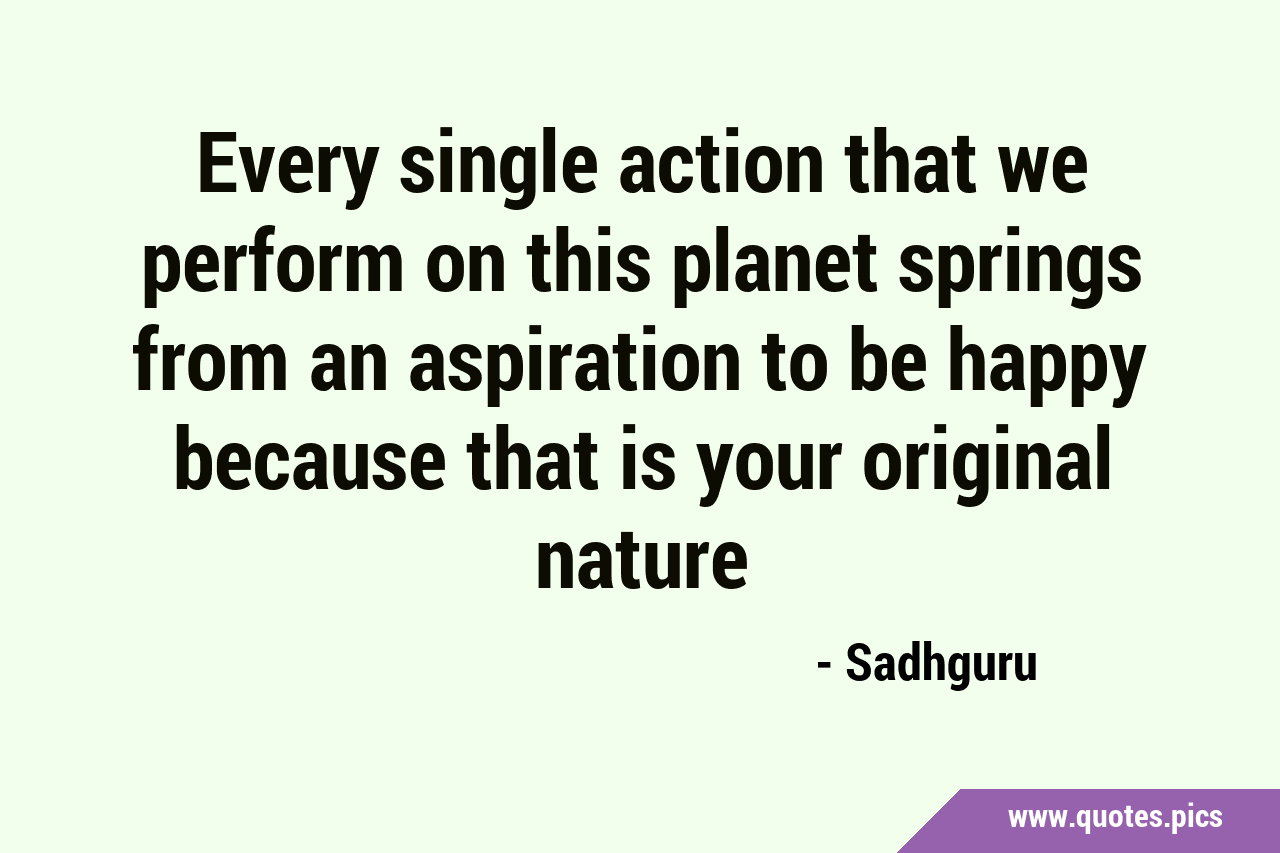 Every single action that we perform on this planet springs from an aspiration to be happy because that is your original nature

- Sadhguru

www.quotes.pics